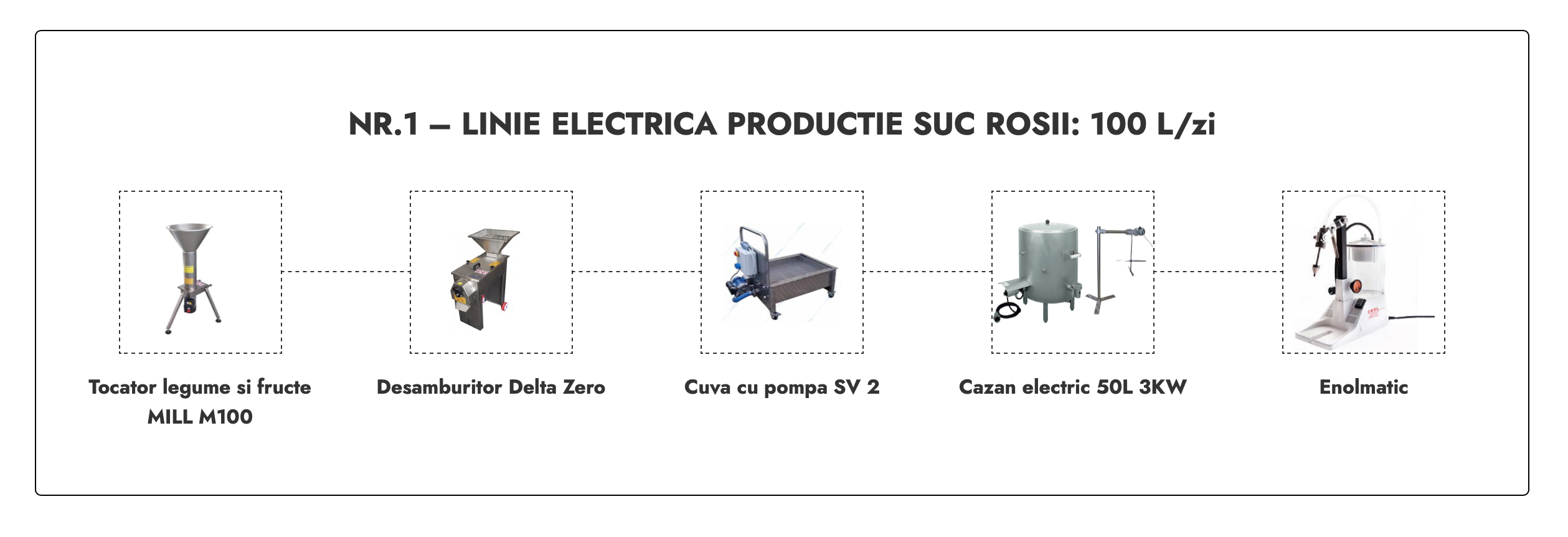 NR.1 – LINIE ELECTRICA PRODUCTIE SUC ROSII: 100 L/zi

Tocator legume si fructe MILL M100

Desamburitor Delta Zero

Cuva cu pompa SV 2

Cazan electric 50L 3KW

Enolmatic